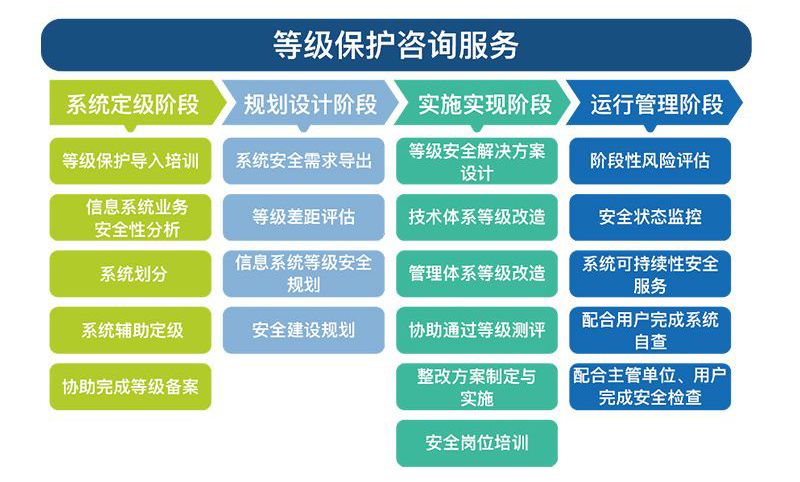 等级保护咨询服务

系统定级阶段

等级保护导入培训

信息系统业务安全性分析

系统划分

系统辅助定级

协助完成等级备案

规划设计阶段

系统安全需求导出

等级差距评估

信息系统等级安全规划

安全建设规划

实施实现阶段

等级安全解决方案设计

技术体系等级改造

管理体系等级改造

协助通过等级测评

整改方案制定与实施

安全岗位培训

运行管理阶段

阶段性风险评估

安全状态监控

系统可持续性安全服务

配合用户完成系统自查

配合主管单位、用户完成安全检查